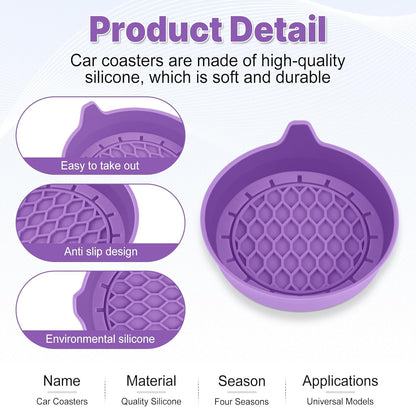 Product Detail

Car coasters are made of high-quality silicone, which is soft and durable

Easy to take out

Anti slip design

Environmental silicone

| Name | Material | Season | Applications |
|---|---|---|---|
| Car Coasters | Quality Silicone | Four Seasons | Universal Models |